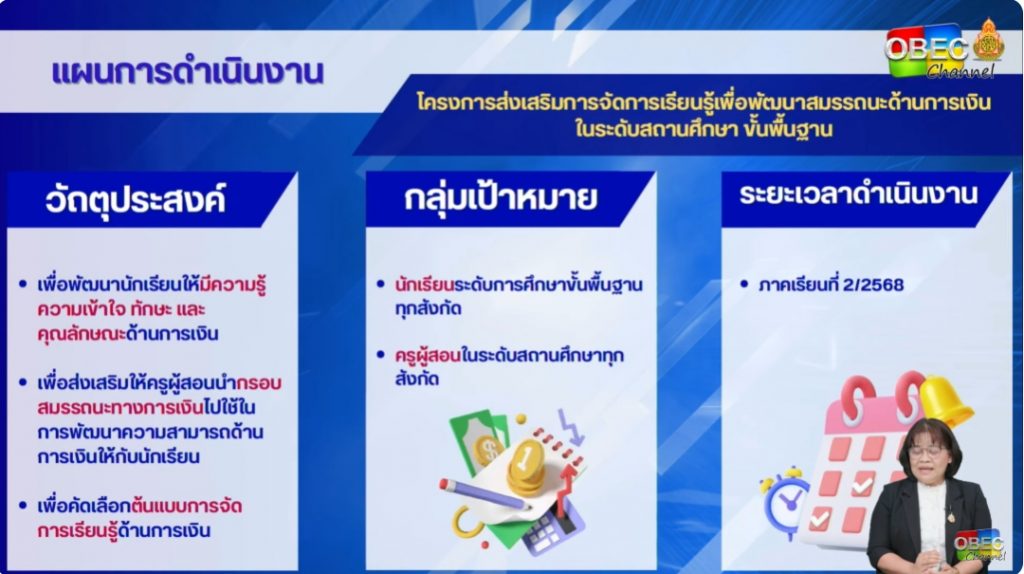 แผนการดำเนินงาน

OBEC Channel

โครงการส่งเสริมการจัดการเรียนรู้เพื่อพัฒนาสมรรถนะด้านการเงิน ในระดับสถานศึกษา ขั้นพื้นฐาน

วัตถุประสงค์

• เพื่อพัฒนานักเรียนให้มีความรู้ ความเข้าใจ ทักษะ และ คุณลักษณะด้านการเงิน

• เพื่อส่งเสริมให้ครูผู้สอนนำกรอบสมรรถนะทางการเงินไปใช้ในการพัฒนาความสามารถด้านการเงินให้กับนักเรียน

• เพื่อคัดเลือกต้นแบบการจัดการเรียนรู้ด้านการเงิน

กลุ่มเป้าหมาย

• นักเรียนระดับการศึกษาขั้นพื้นฐานทุกสังกัด

• ครูผู้สอนในระดับสถานศึกษาทุกสังกัด

ระยะเวลาดำเนินงาน

• ภาคเรียนที่ 2/2568

OBEC Channel